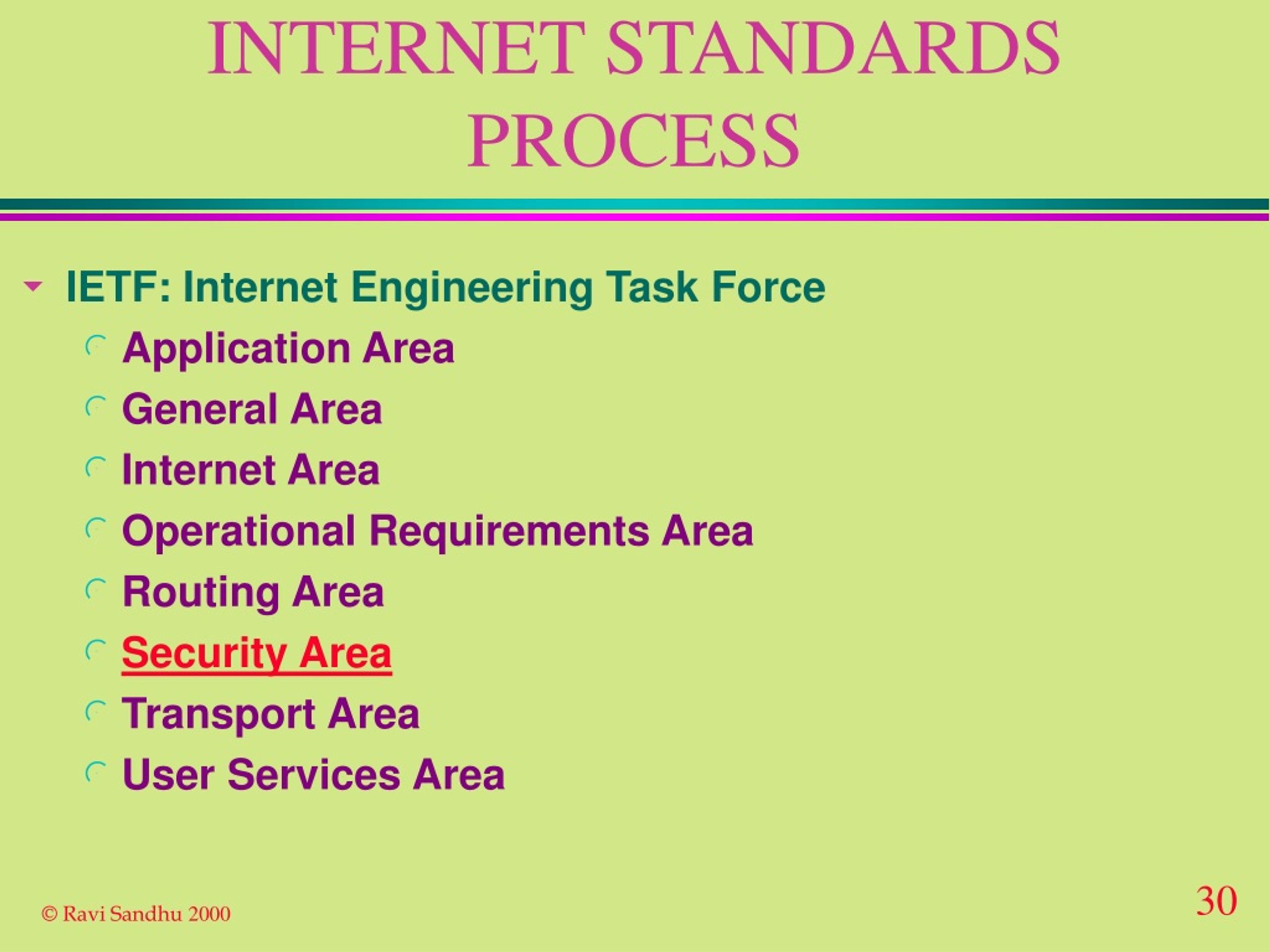 INTERNET STANDARDS PROCESS

IETF: Internet Engineering Task Force

Application Area

General Area

Internet Area

Operational Requirements Area

Routing Area

Security Area

Transport Area

User Services Area

© Ravi Sandhu 2000

30